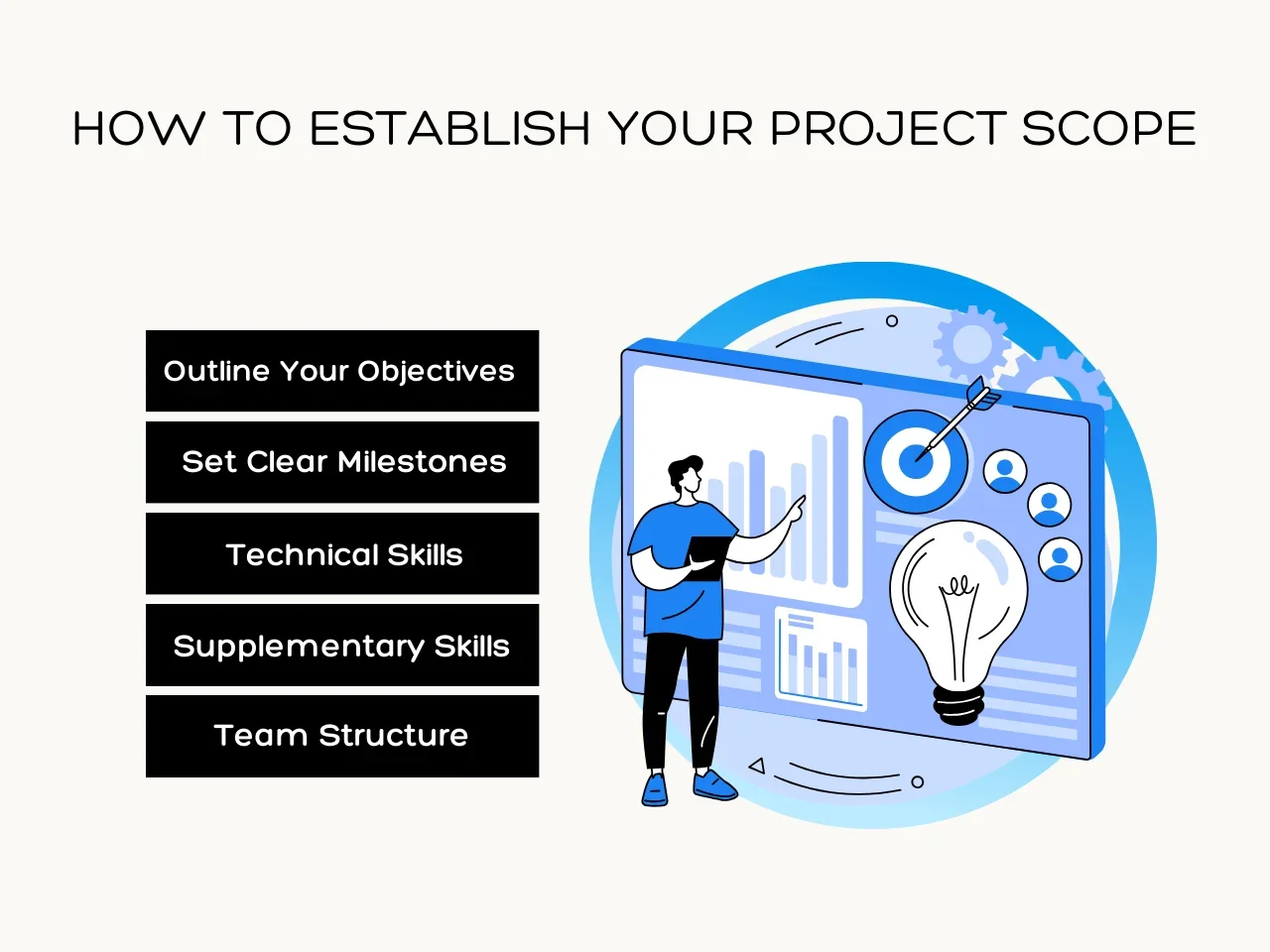 HOW TO ESTABLISH YOUR PROJECT SCOPE

Outline Your Objectives

Set Clear Milestones

Technical Skills

Supplementary Skills

Team Structure